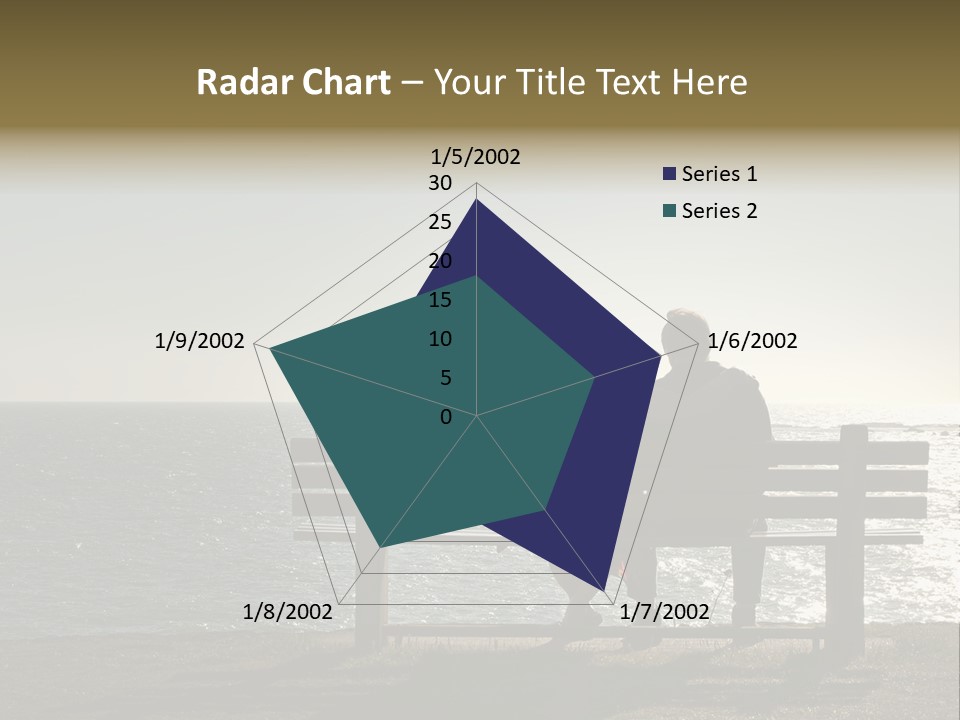 Radar Chart – Your Title Text Here

1/5/2002
30
25
20
15
10
5
0
1/6/2002
1/7/2002
1/8/2002
1/9/2002

Series 1
Series 2